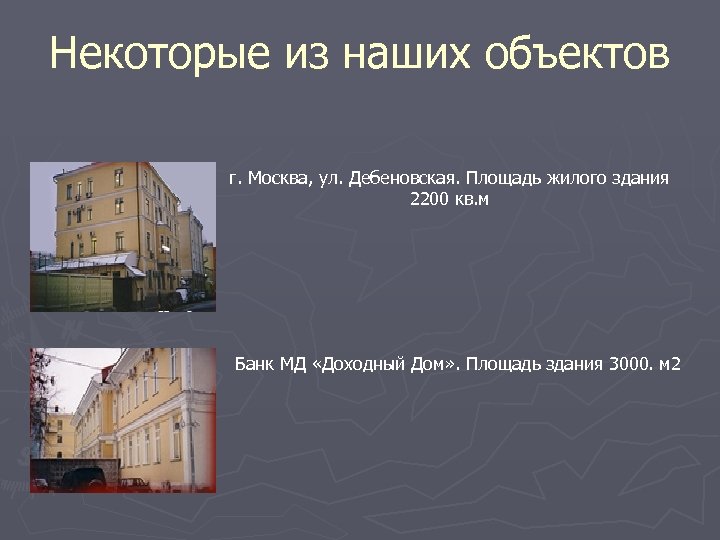 Некоторые из наших объектов

г. Москва, ул. Дебеновская. Площадь жилого здания 2200 кв.м

Банк МД «Доходный Дом». Площадь здания 3000. м2